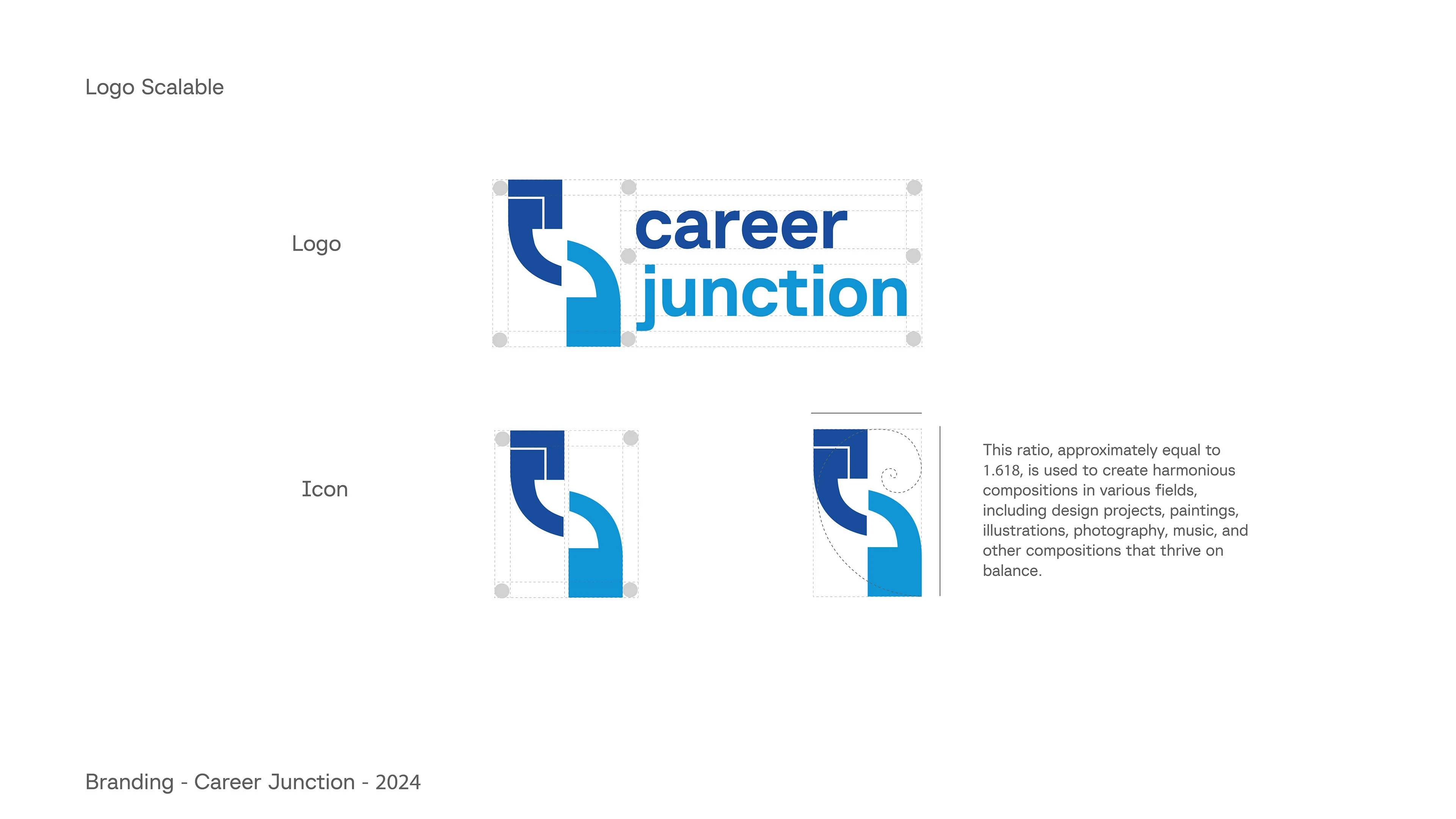 Logo Scalable

Logo

career junction

Icon

This ratio, approximately equal to 1.618, is used to create harmonious compositions in various fields, including design projects, paintings, illustrations, photography, music, and other compositions that thrive on balance.

Branding - Career Junction - 2024